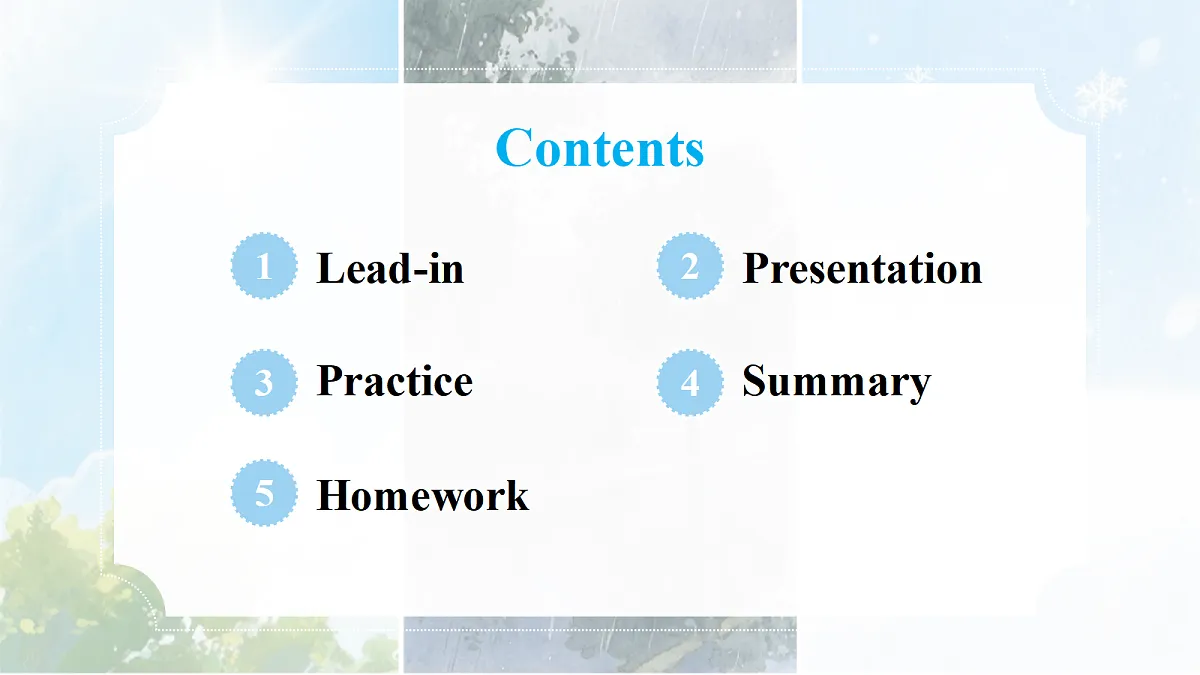 Contents

1 Lead-in

2 Presentation

3 Practice

4 Summary

5 Homework